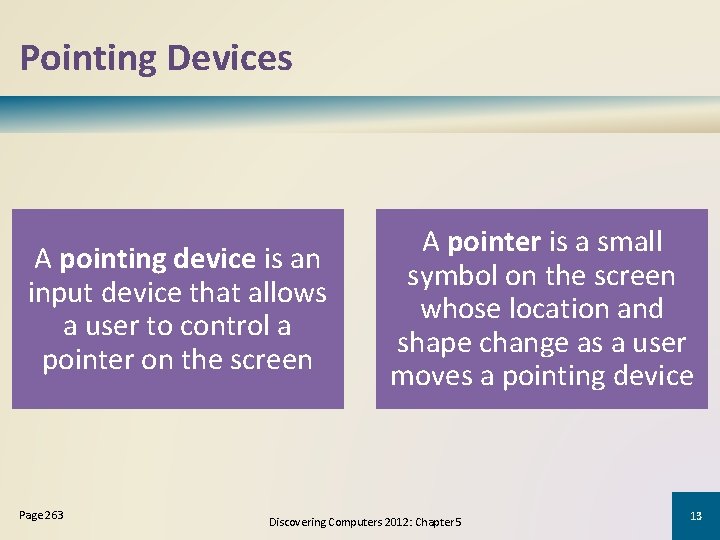 Pointing Devices

A pointing device is an input device that allows a user to control a pointer on the screen

A pointer is a small symbol on the screen whose location and shape change as a user moves a pointing device

Page 263

Discovering Computers 2012: Chapter 5

13